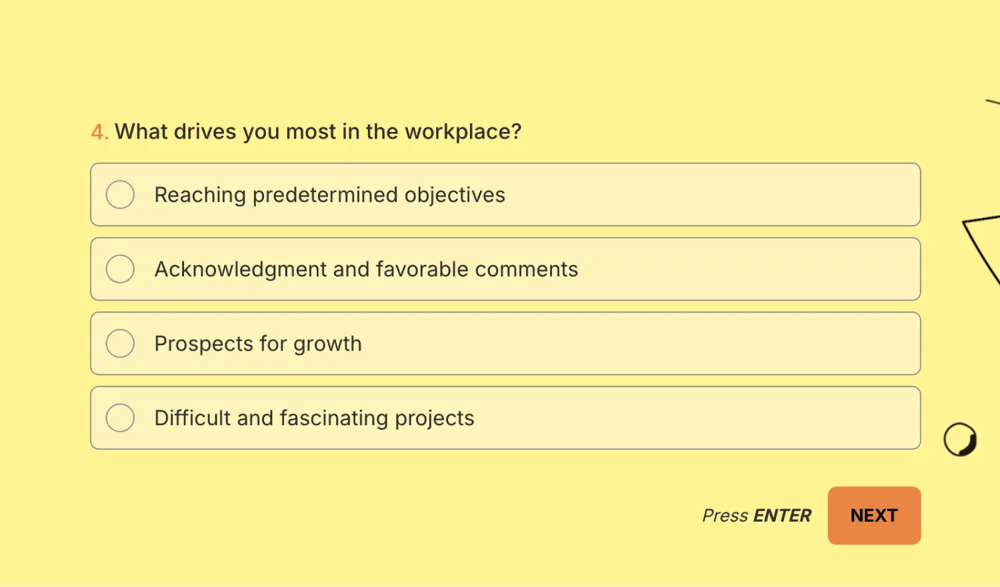 4. What drives you most in the workplace?

Reaching predetermined objectives

Acknowledgment and favorable comments

Prospects for growth

Difficult and fascinating projects

Press ENTER

NEXT